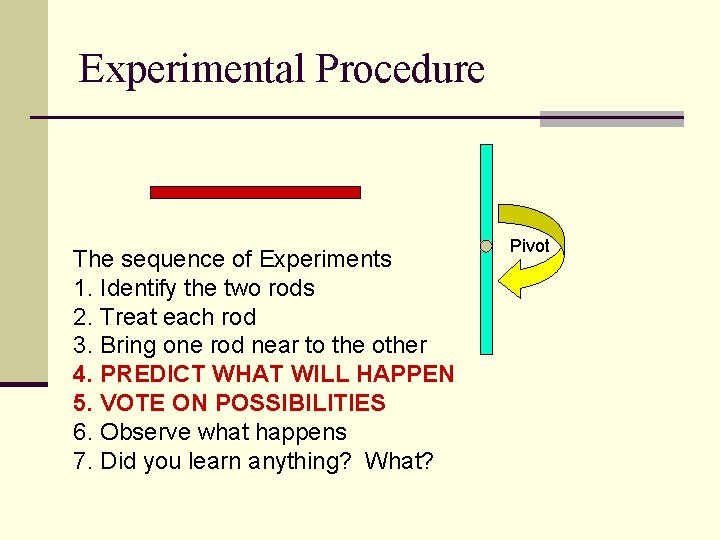 Experimental Procedure

Pivot

The sequence of Experiments
1. Identify the two rods
2. Treat each rod
3. Bring one rod near to the other
4. PREDICT WHAT WILL HAPPEN
5. VOTE ON POSSIBILITIES
6. Observe what happens
7. Did you learn anything?  What?